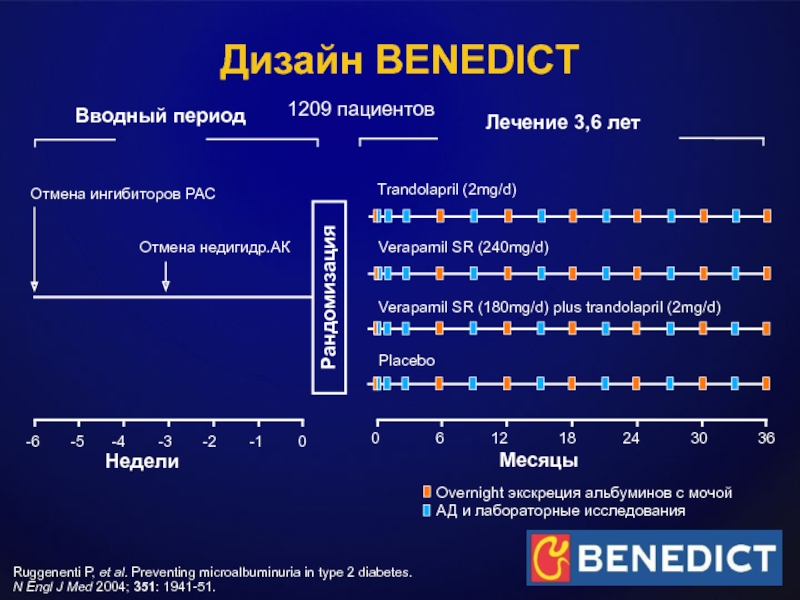 Дизайн BENEDICT

Вводный период

1209 пациентов

Лечение 3,6 лет

Отмена ингибиторов РАС

Отмена недигидр.АК

Рандомизация

Trandolapril (2mg/d)

Verapamil SR (240mg/d)

Verapamil SR (180mg/d) plus trandolapril (2mg/d)

Placebo

-6 -5 -4 -3 -2 -1 0

Недели

0 6 12 18 24 30 36

Месяцы

Overnight экскреция альбуминов с мочой

АД и лабораторные исследования

BENEDICT

Ruggenenti P, et al. Preventing microalbuminuria in type 2 diabetes. N Engl J Med 2004; 351: 1941-51.